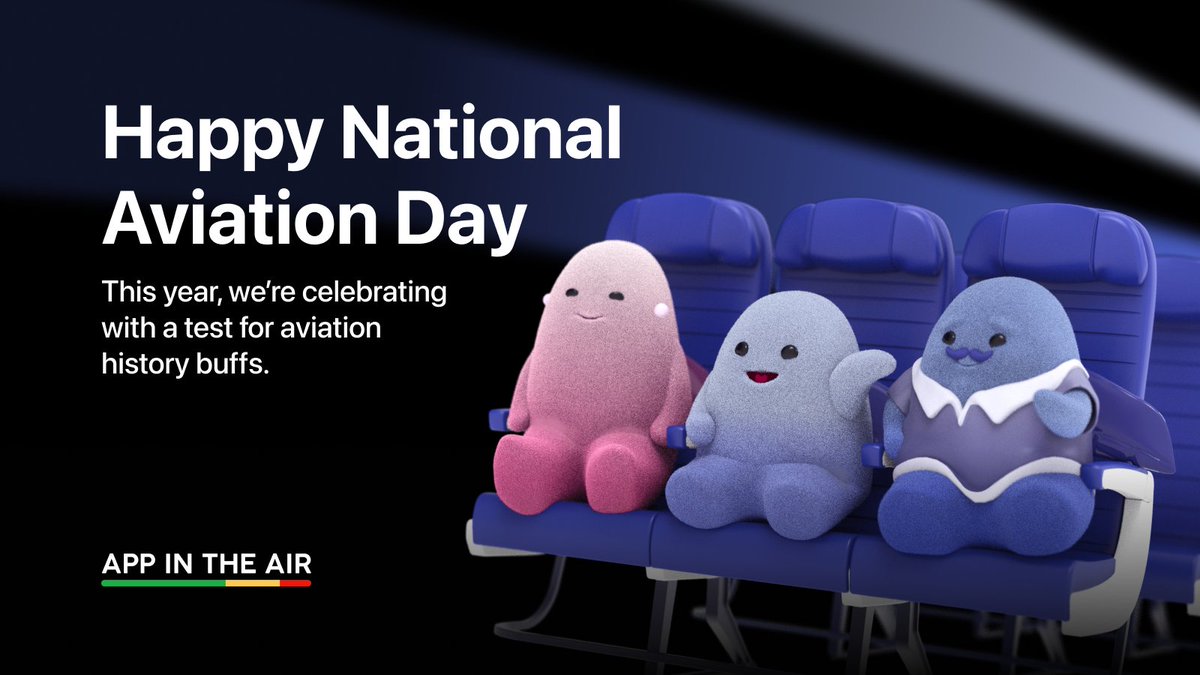 Happy National Aviation Day

This year, we're celebrating with a test for aviation history buffs.

APP IN THE AIR